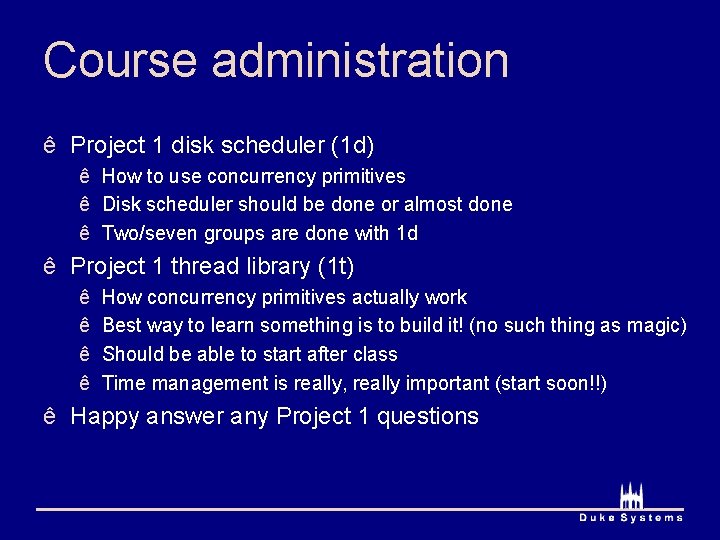 Course administration

ê Project 1 disk scheduler (1d)

ê How to use concurrency primitives

ê Disk scheduler should be done or almost done

ê Two/seven groups are done with 1d

ê Project 1 thread library (1t)

ê How concurrency primitives actually work

ê Best way to learn something is to build it! (no such thing as magic)

ê Should be able to start after class

ê Time management is really, really important (start soon!!)

ê Happy answer any Project 1 questions

Duke Systems